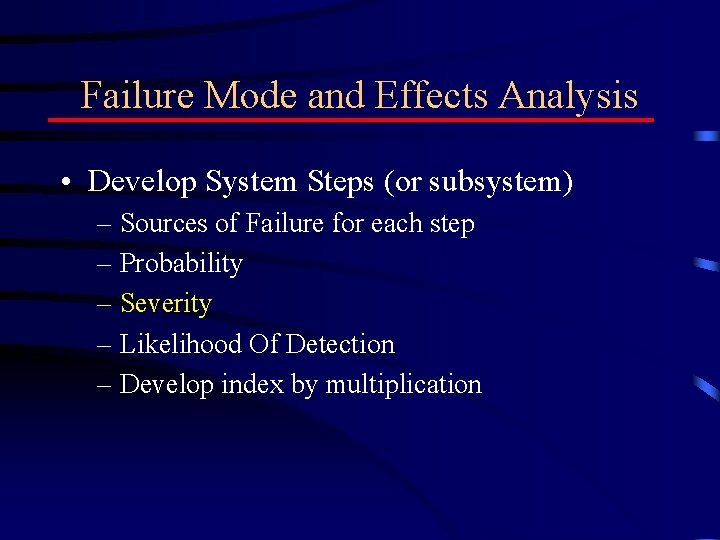 Failure Mode and Effects Analysis

• Develop System Steps (or subsystem)
– Sources of Failure for each step
– Probability
– Severity
– Likelihood Of Detection
– Develop index by multiplication